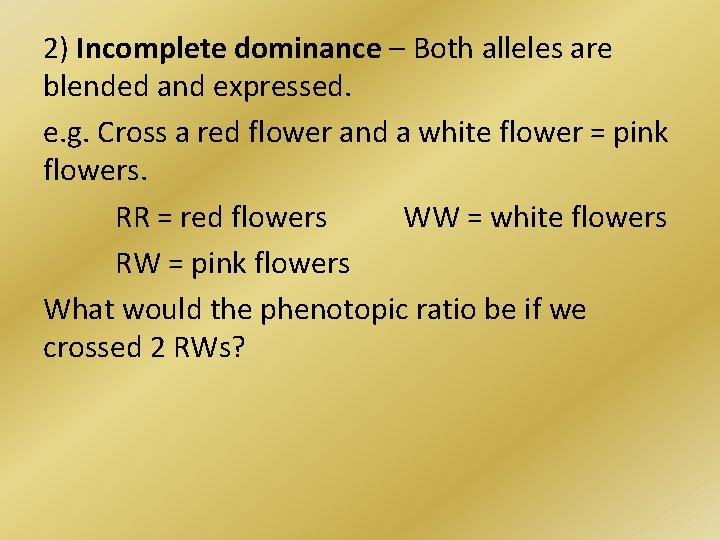 2) Incomplete dominance – Both alleles are blended and expressed.

e.g. Cross a red flower and a white flower = pink flowers.

RR = red flowers          WW = white flowers

RW = pink flowers

What would the phenotopic ratio be if we crossed 2 RWs?